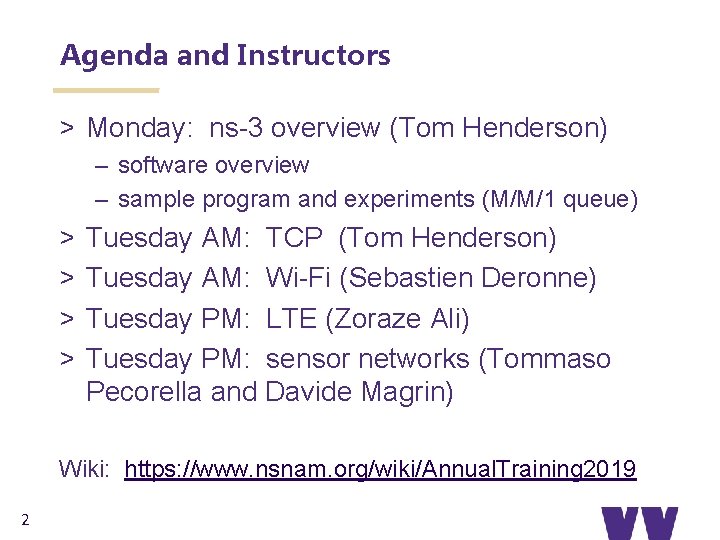 Agenda and Instructors

> Monday: ns-3 overview (Tom Henderson)
– software overview
– sample program and experiments (M/M/1 queue)
> Tuesday AM: TCP (Tom Henderson)
> Tuesday AM: Wi-Fi (Sebastien Deronne)
> Tuesday PM: LTE (Zoraze Ali)
> Tuesday PM: sensor networks (Tommaso Pecorella and Davide Magrin)

Wiki: https://www.nsnam.org/wiki/AnnualTraining2019

2